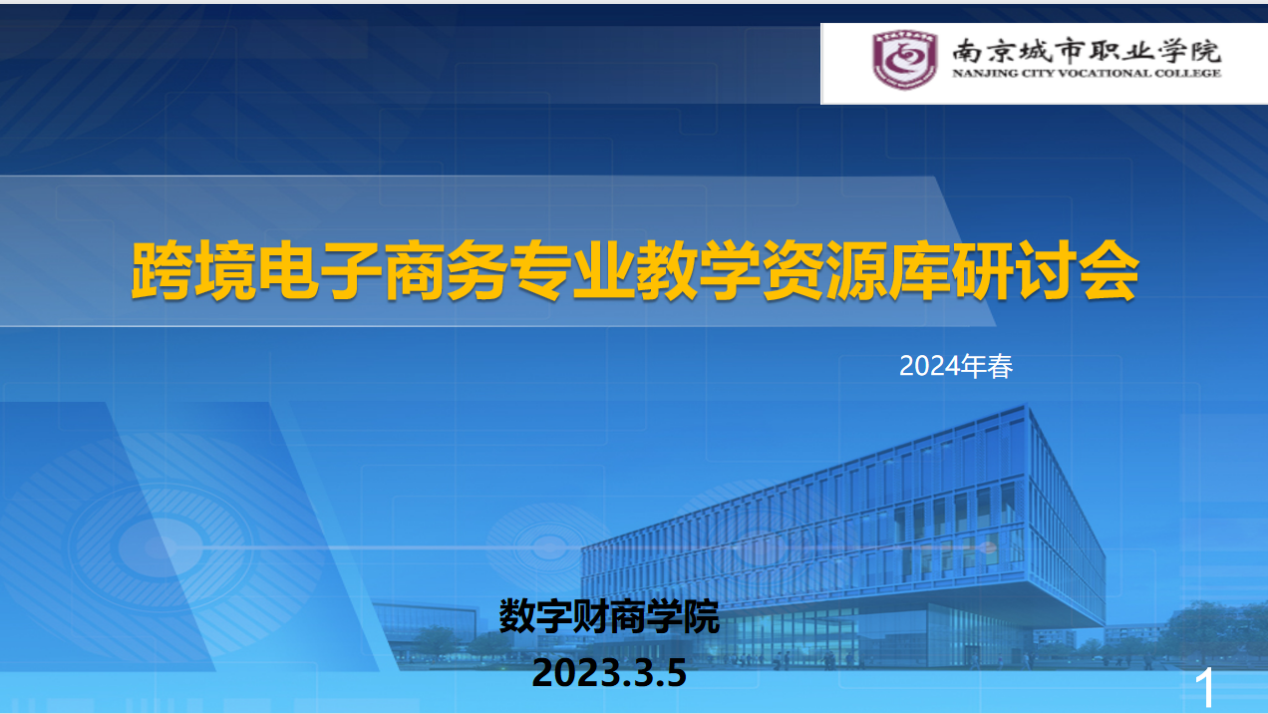 南京城市职业学院
NANJING CITY VOCATIONAL COLLEGE

跨境电子商务专业教学资源库研讨会

2024年春

数字财商学院
2023.3.5

1